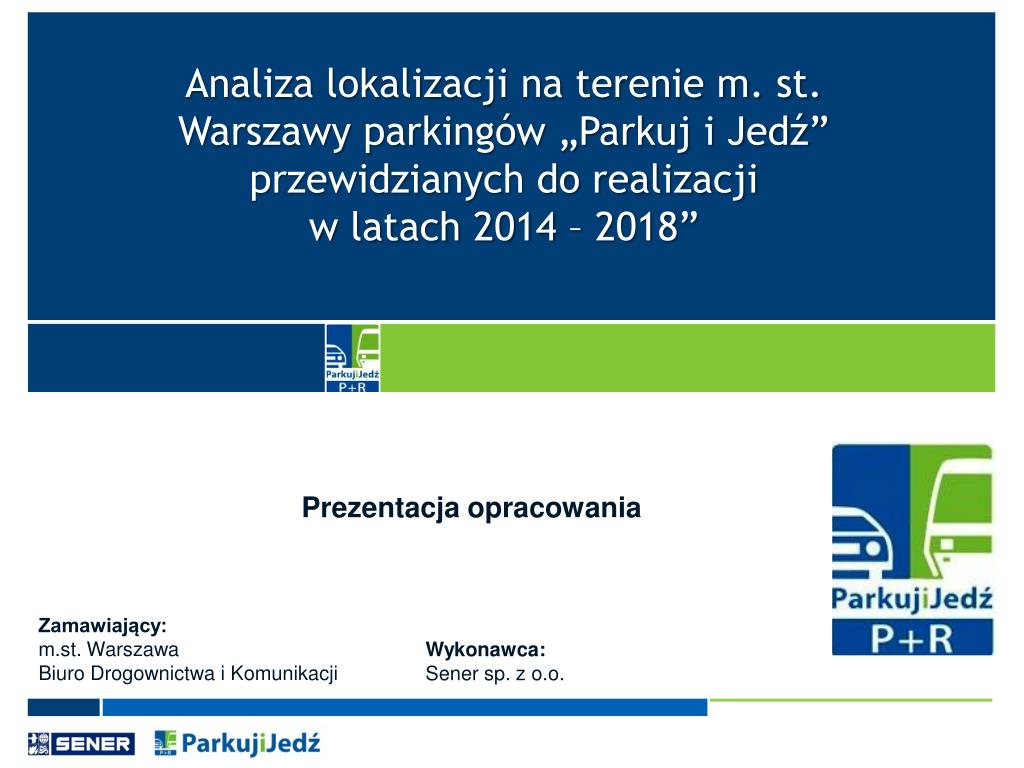 Analiza lokalizacji na terenie m. st. Warszawy parkingów „Parkuj i Jedź” przewidzianych do realizacji w latach 2014 – 2018”

ParkujiJedź
P+R

Prezentacja opracowania

ParkujiJedź
P+R

Zamawiający:
m.st. Warszawa
Biuro Drogownictwa i Komunikacji

Wykonawca:
Sener sp. z o.o.

SENER ParkujiJedź